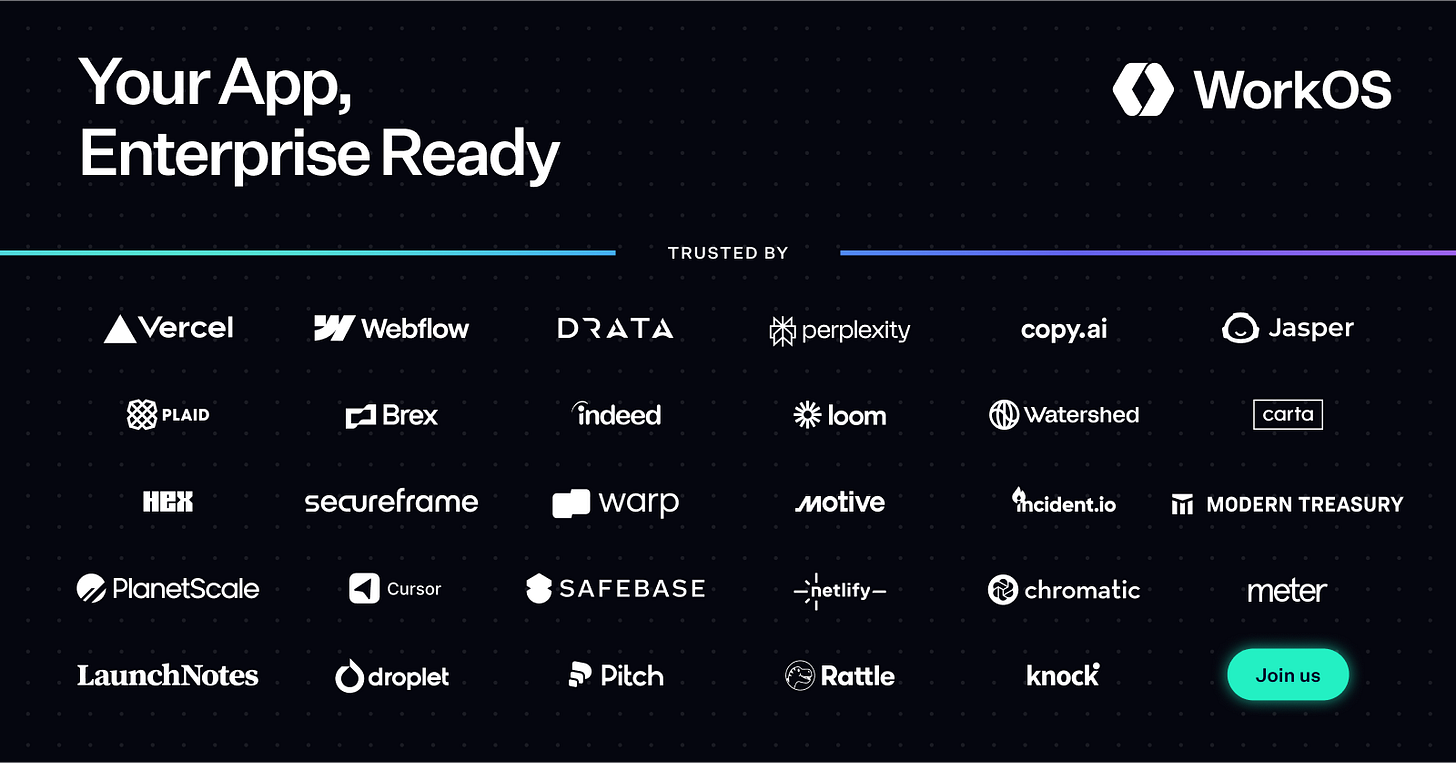 Your App,
Enterprise Ready

WorkOS

TRUSTED BY

Vercel
Webflow
DRATA
perplexity
copy.ai
Jasper

PLAID
Brex
indeed
loom
Watershed
carta

HEX
secureframe
warp
motive
incident.io
MODERN TREASURY

PlanetScale
Cursor
SAFEBASE
netlify
chromatic
meter

LaunchNotes
droplet
Pitch
Rattle
knock
Join us